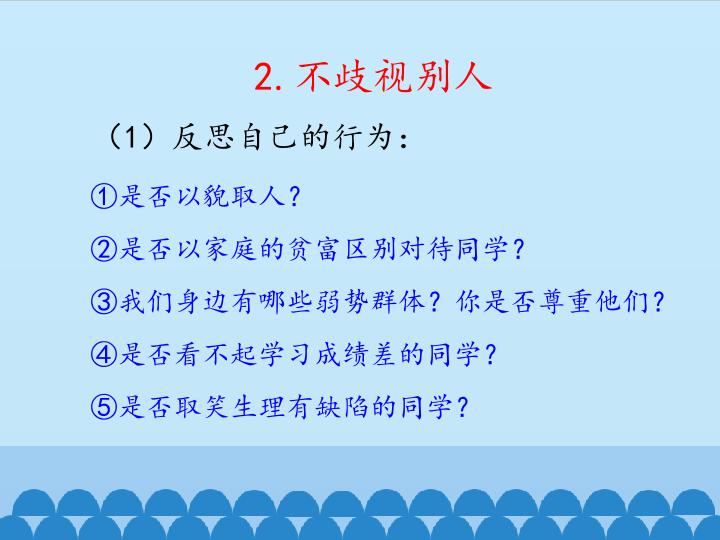 2. 不歧视别人

（1）反思自己的行为：

①是否以貌取人？

②是否以家庭的贫富区别对待同学？

③我们身边有哪些弱势群体？你是否尊重他们？

④是否看不起学习成绩差的同学？

⑤是否取笑生理有缺陷的同学？